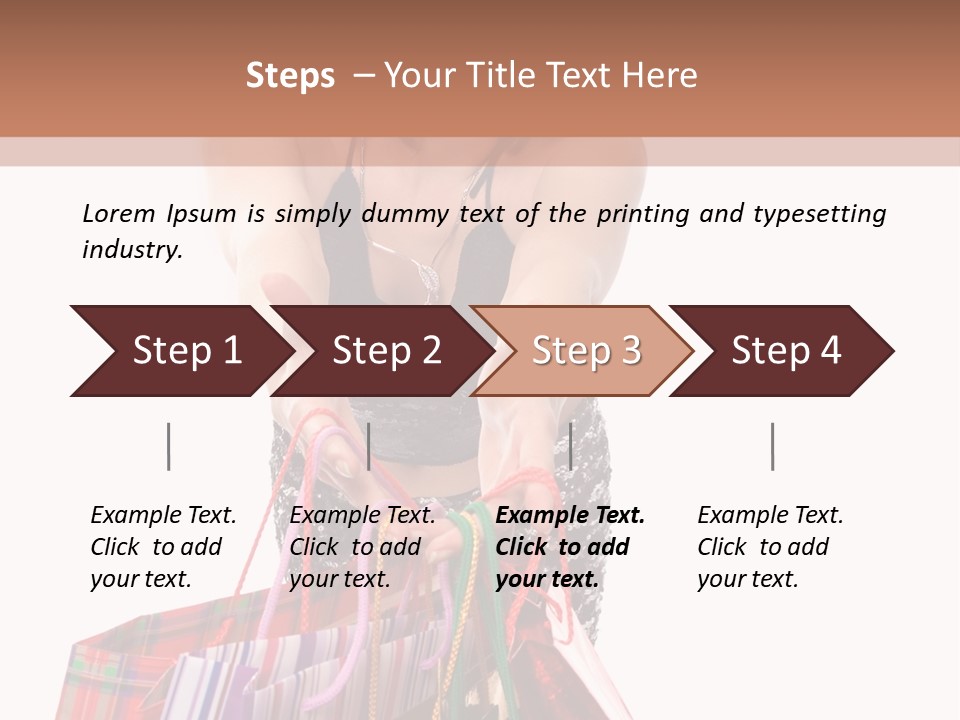 Steps – Your Title Text Here

Lorem Ipsum is simply dummy text of the printing and typesetting industry.

Step 1

Step 2

Step 3

Step 4

Example Text. Click to add your text.

Example Text. Click to add your text.

Example Text. Click to add your text.

Example Text. Click to add your text.